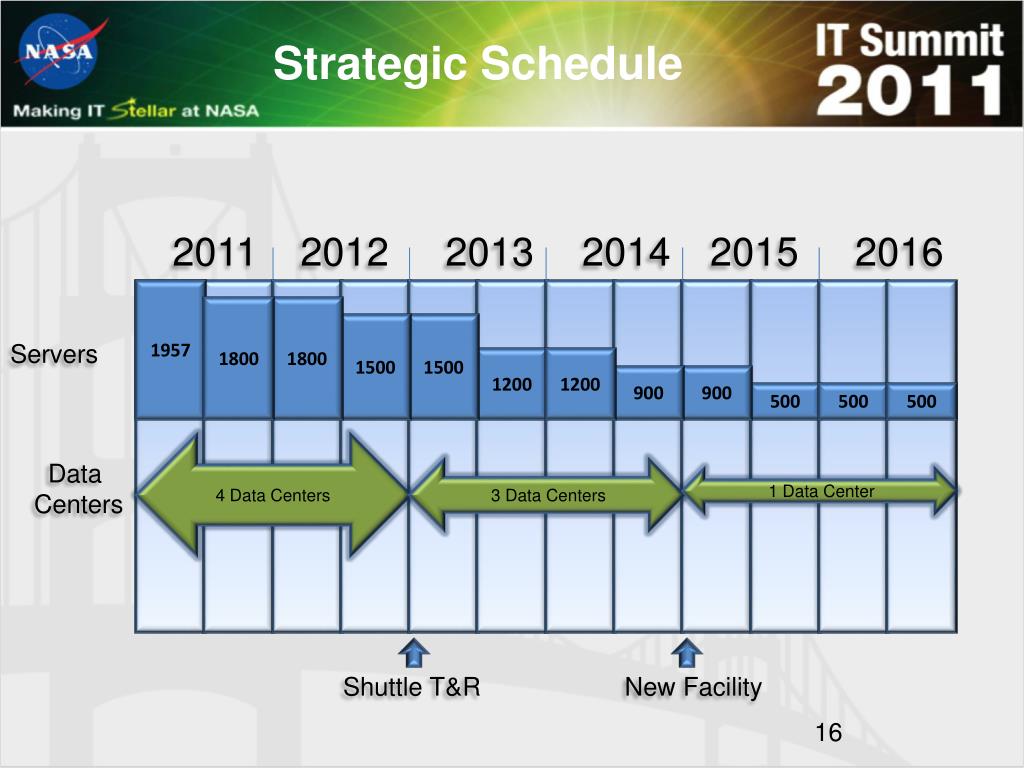 NASA

Making IT Stellar at NASA

Strategic Schedule

IT Summit 2011

2011 2012 2013 2014 2015 2016

Servers

1957 1800 1800 1500 1500 1200 1200 900 900 500 500 500

Data Centers

4 Data Centers

3 Data Centers

1 Data Center

Shuttle T&R

New Facility

16